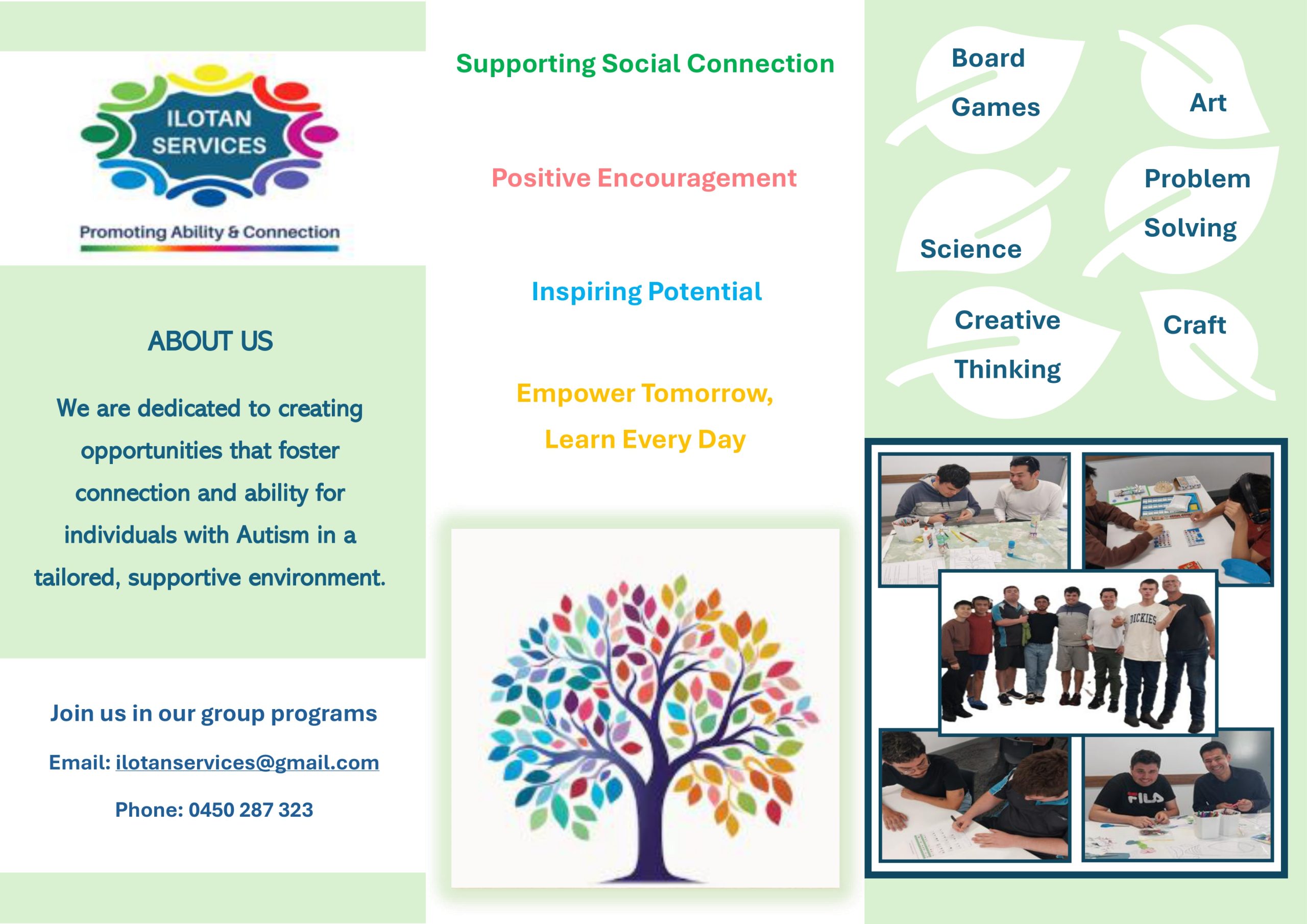 ILOTAN SERVICES

Promoting Ability & Connection

ABOUT US

We are dedicated to creating opportunities that foster connection and ability for individuals with Autism in a tailored, supportive environment.

Join us in our group programs

Email: ilotanservices@gmail.com

Phone: 0450 287 323

Supporting Social Connection

Positive Encouragement

Inspiring Potential

Empower Tomorrow,
Learn Every Day

Board Games

Art

Science

Problem Solving

Creative Thinking

Craft

DICKIES

FILA